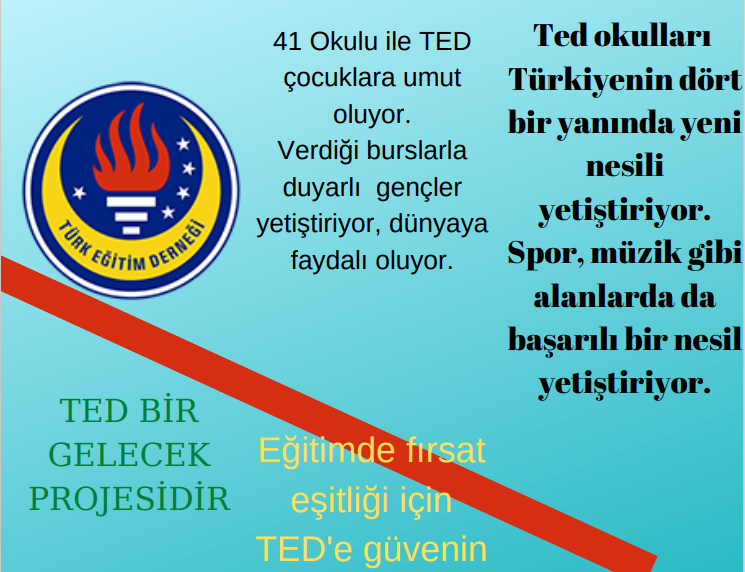 TÜRK EĞİTİM DERNEĞİ

41 Okulu ile TED çocuklara umut oluyor.
Verdiği burslarla duyarlı gençler yetiştiriyor, dünyaya faydalı oluyor.

Ted okulları Türkiyenin dört bir yanında yeni nesili yetiştiriyor. Spor, müzik gibi alanlarda da başarılı bir nesil yetiştiriyor.

TED BİR GELECEK PROJESİDİR

Eğitimde fırsat eşitliği için TED'e güvenin